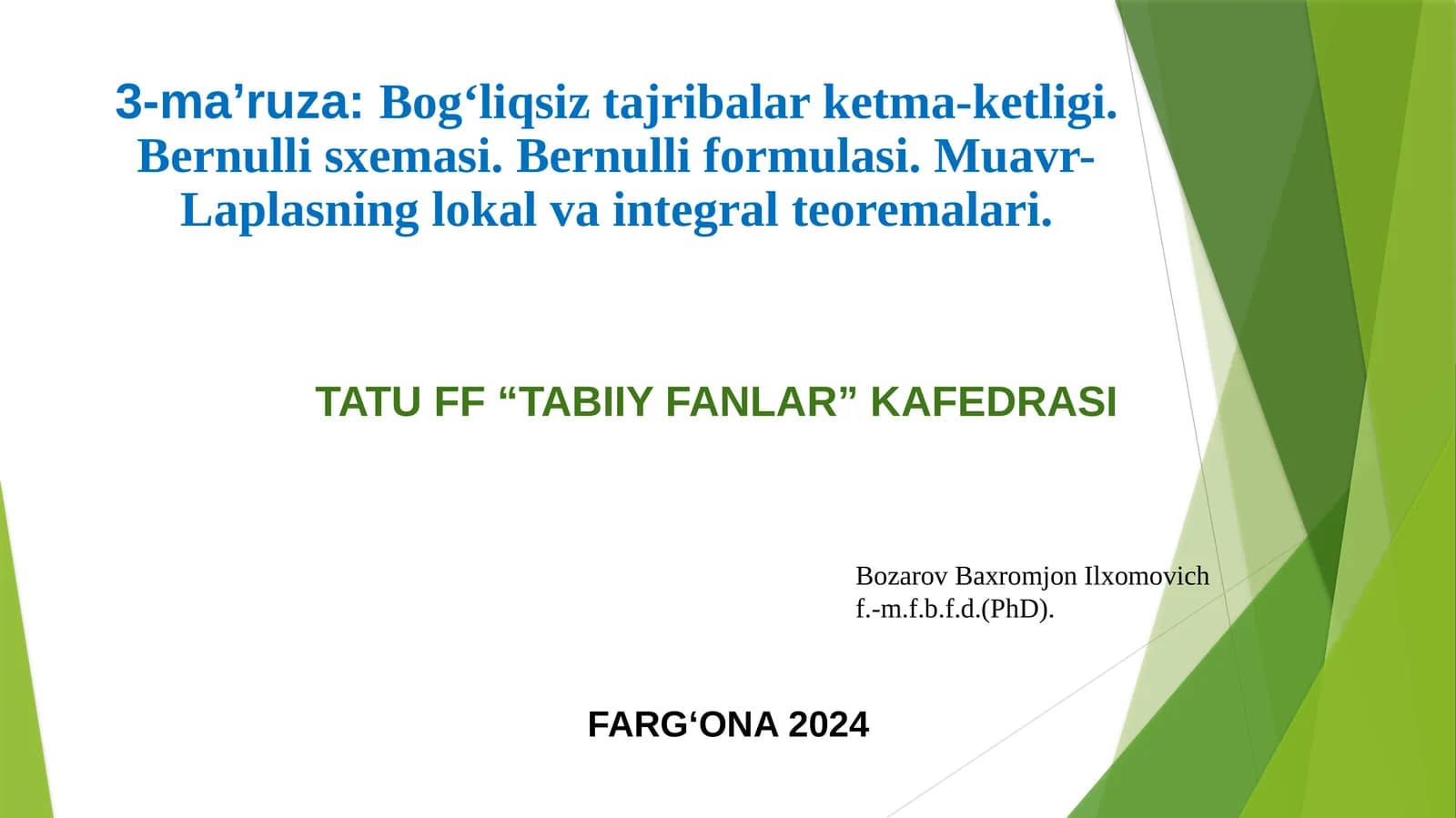 3-ma’ruza: Bog‘liqsiz tajribalar ketma-ketligi. Bernulli sxemasi. Bernulli formulasi. Muavr-Laplasning lokal va integral teoremalari.

TATU FF “TABIIY FANLAR” KAFEDRASI

Bozarov Baxromjon Ilxomovich
f.-m.f.b.f.d.(PhD).

FARG‘ONA 2024